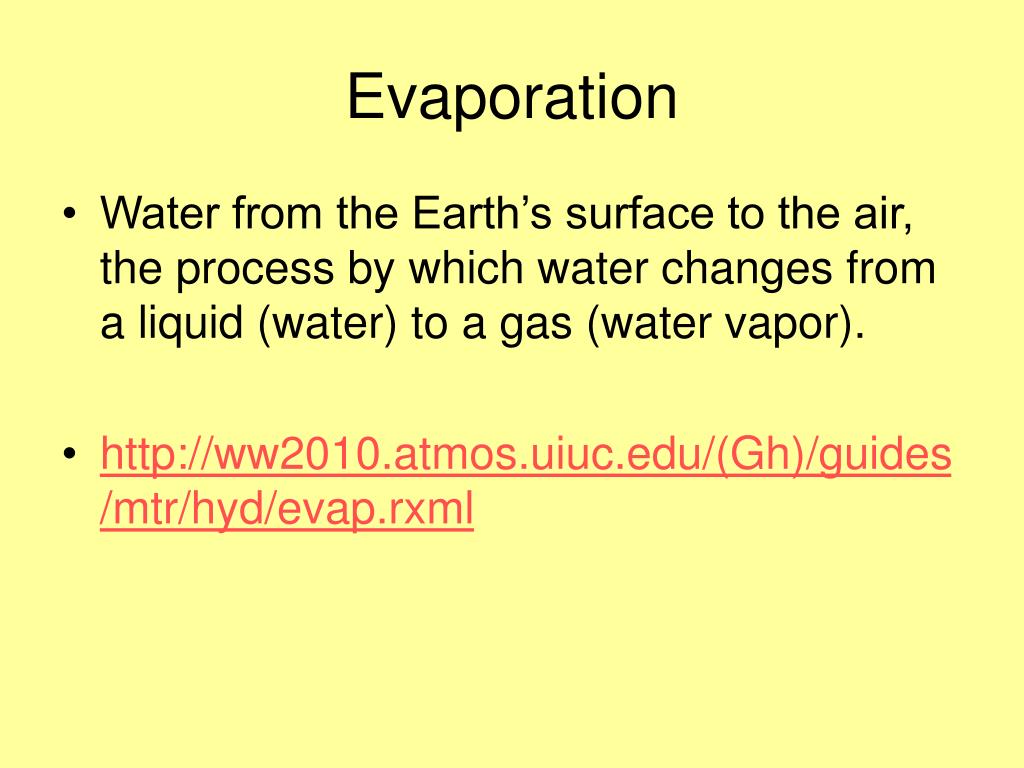 Evaporation

• Water from the Earth’s surface to the air, the process by which water changes from a liquid (water) to a gas (water vapor).

• http://ww2010.atmos.uiuc.edu/(Gh)/guides/mtr/hyd/evap.rxml